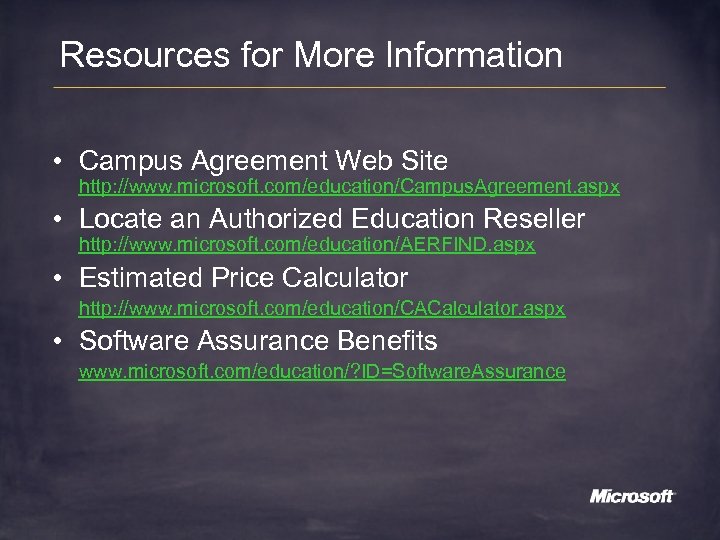 Resources for More Information

• Campus Agreement Web Site
http://www.microsoft.com/education/CampusAgreement.aspx
• Locate an Authorized Education Reseller
http://www.microsoft.com/education/AERFIND.aspx
• Estimated Price Calculator
http://www.microsoft.com/education/CACalculator.aspx
• Software Assurance Benefits
www.microsoft.com/education/?ID=SoftwareAssurance

Microsoft